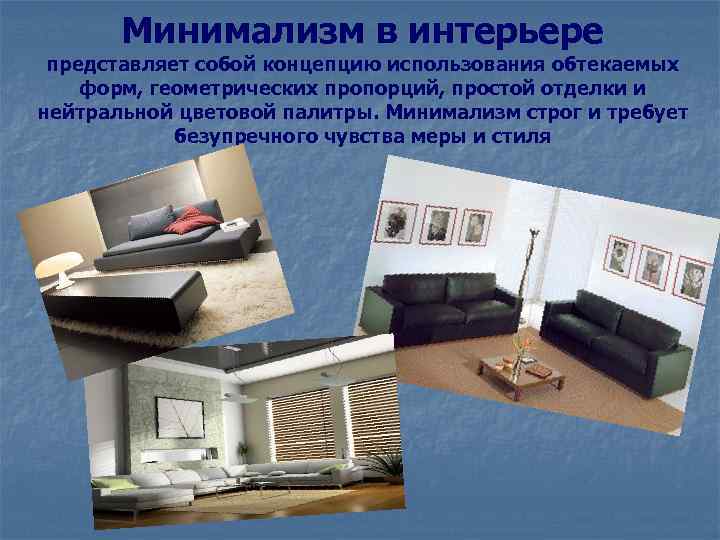 Минимализм в интерьере

представляет собой концепцию использования обтекаемых форм, геометрических пропорций, простой отделки и нейтральной цветовой палитры. Минимализм строг и требует безупречного чувства меры и стиля